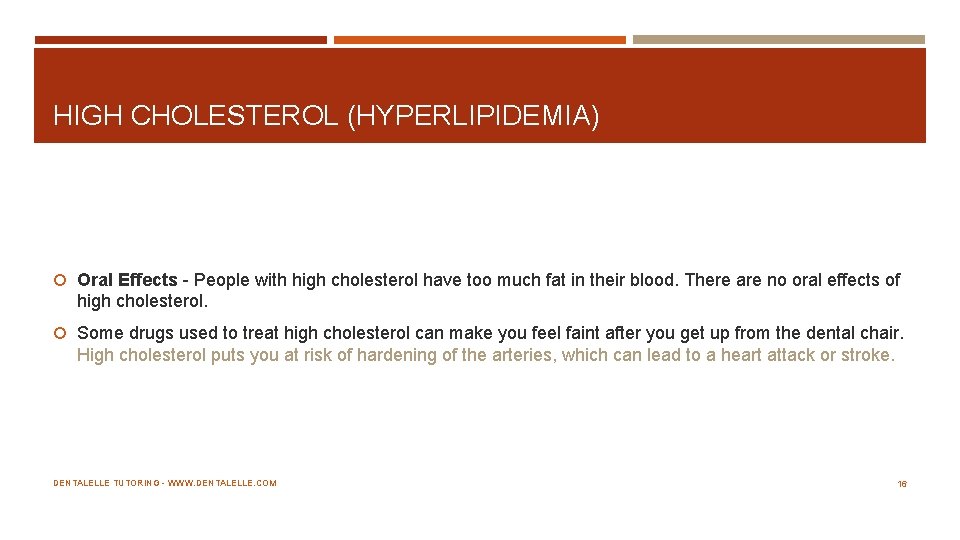 HIGH CHOLESTEROL (HYPERLIPIDEMIA)

Oral Effects - People with high cholesterol have too much fat in their blood. There are no oral effects of high cholesterol.

Some drugs used to treat high cholesterol can make you feel faint after you get up from the dental chair. High cholesterol puts you at risk of hardening of the arteries, which can lead to a heart attack or stroke.

DENTALELLE TUTORING - WWW.DENTALELLE.COM

16